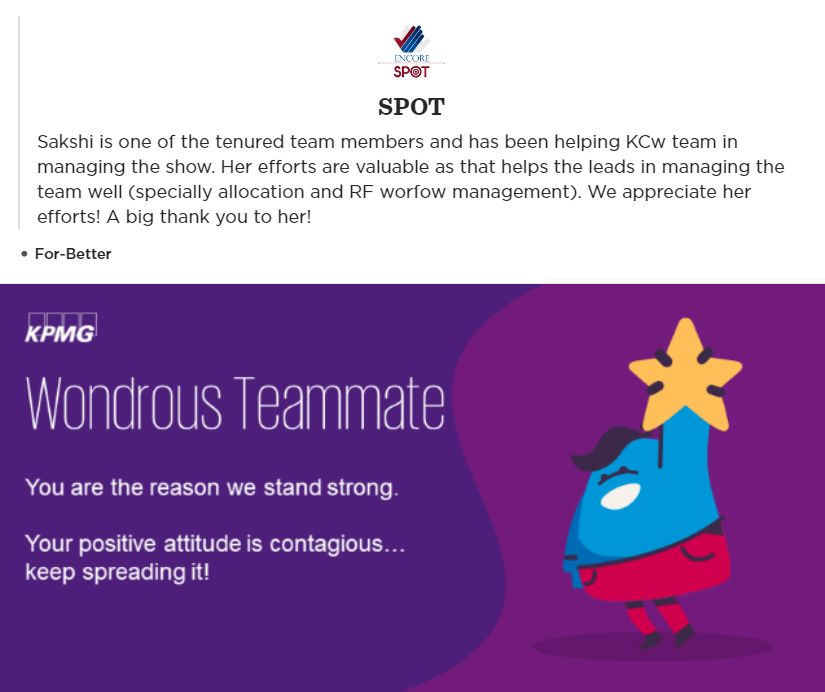 ENCORE
SPOT

SPOT

Sakshi is one of the tenured team members and has been helping KCw team in managing the show. Her efforts are valuable as that helps the leads in managing the team well (specially allocation and RF worfow management). We appreciate her efforts! A big thank you to her!

• For-Better

KPMG

Wondrous Teammate

You are the reason we stand strong.

Your positive attitude is contagious… keep spreading it!